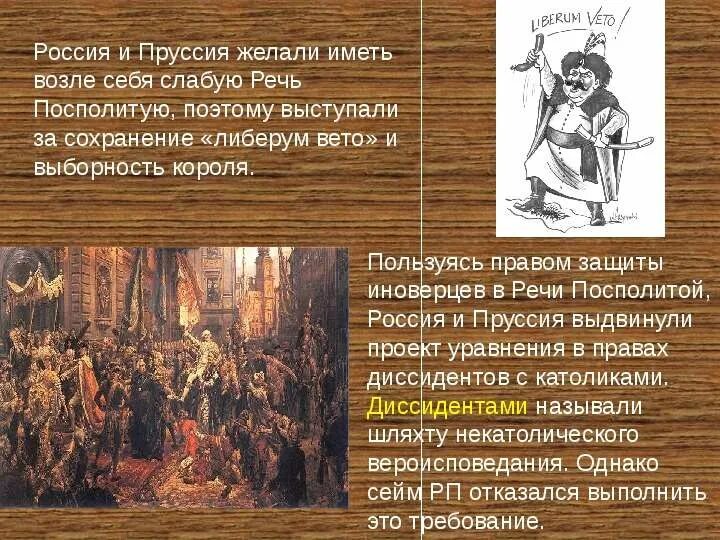 Россия и Пруссия желали иметь возле себя слабую Речь Посполитую, поэтому выступали за сохранение «либерум вето» и выборность короля.

LIBERUM VETO!

Пользуясь правом защиты иноверцев в Речи Посполитой, Россия и Пруссия выдвинули проект уравнения в правах диссидентов с католиками. Диссидентами называли шляхту некатолического вероисповедания. Однако сейм РП отказался выполнить это требование.